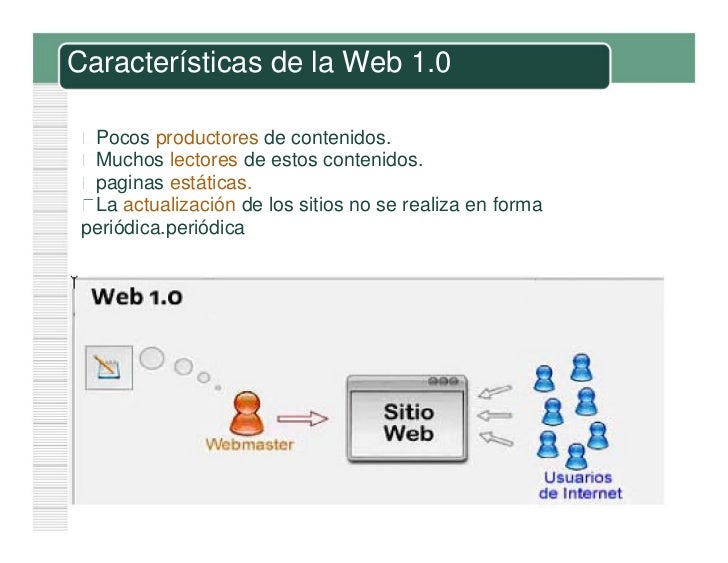 Características de la Web 1.0

Pocos productores de contenidos.
Muchos lectores de estos contenidos.
paginas estáticas.
La actualización de los sitios no se realiza en forma periódica.periódica

Web 1.0

Webmaster

Sitio Web

Usuarios de Internet